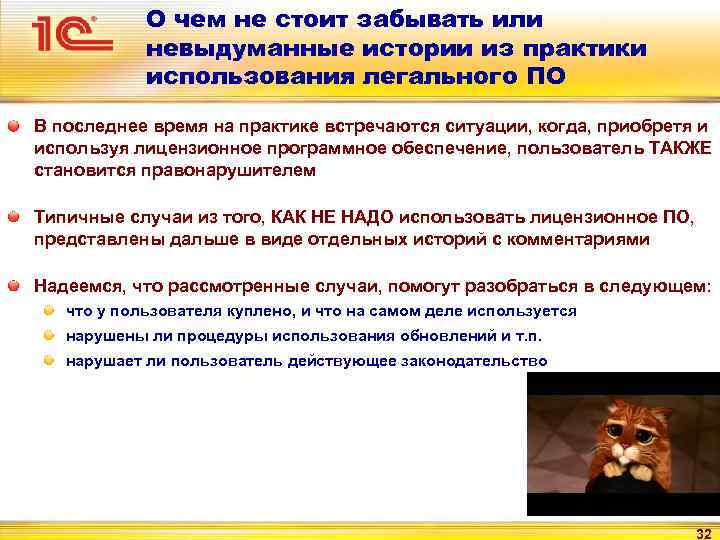 1С

О чем не стоит забывать или невыдуманные истории из практики использования легального ПО

В последнее время на практике встречаются ситуации, когда, приобретя и используя лицензионное программное обеспечение, пользователь ТАКЖЕ становится правонарушителем

Типичные случаи из того, КАК НЕ НАДО использовать лицензионное ПО, представлены дальше в виде отдельных историй с комментариями

Надеемся, что рассмотренные случаи, помогут разобраться в следующем:

что у пользователя куплено, и что на самом деле используется

нарушены ли процедуры использования обновлений и т.п.

нарушает ли пользователь действующее законодательство

32